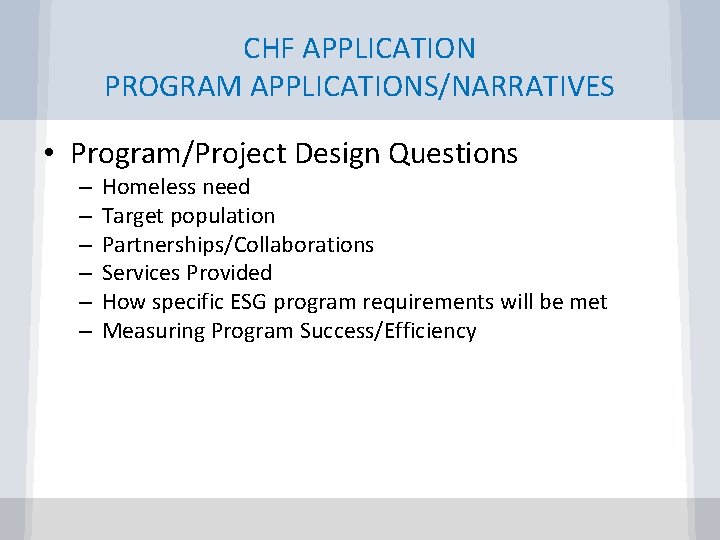 CHF APPLICATION
PROGRAM APPLICATIONS/NARRATIVES

• Program/Project Design Questions
  – Homeless need
  – Target population
  – Partnerships/Collaborations
  – Services Provided
  – How specific ESG program requirements will be met
  – Measuring Program Success/Efficiency